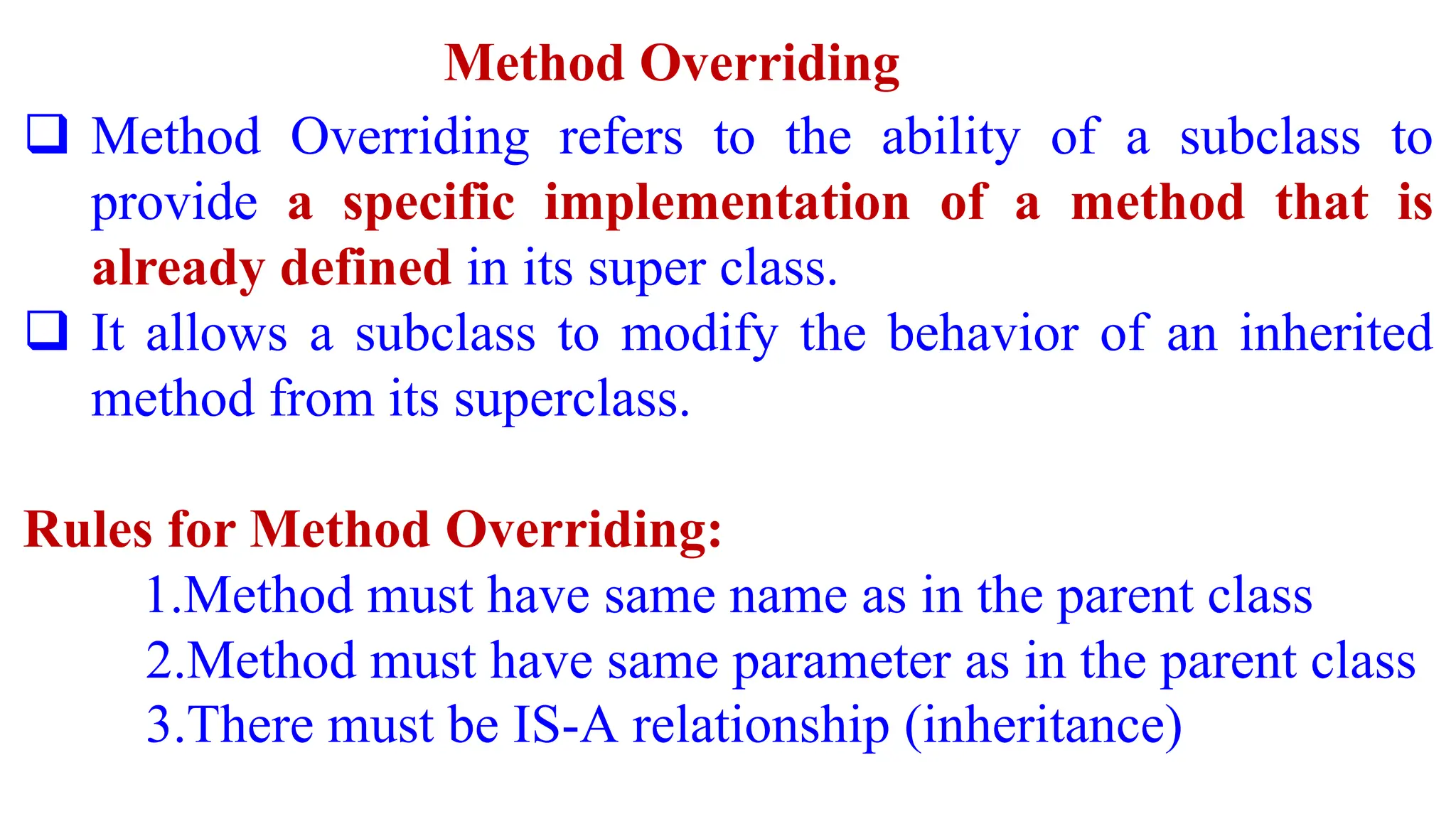 Method Overriding

❑ Method Overriding refers to the ability of a subclass to provide a specific implementation of a method that is already defined in its super class.

❑ It allows a subclass to modify the behavior of an inherited method from its superclass.

Rules for Method Overriding:

1.Method must have same name as in the parent class
2.Method must have same parameter as in the parent class
3.There must be IS-A relationship (inheritance)